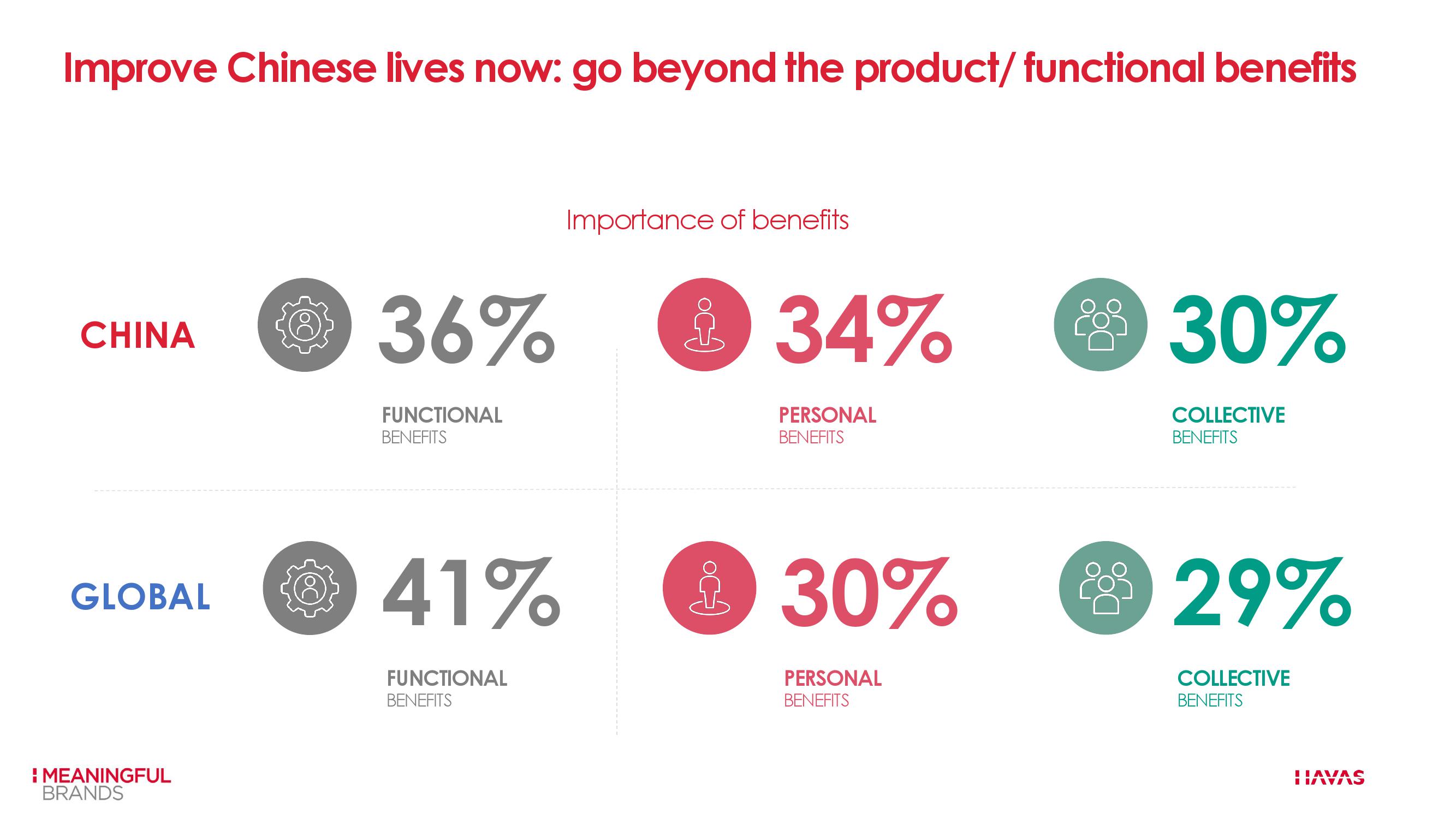 Improve Chinese lives now: go beyond the product/ functional benefits

Importance of benefits

CHINA

36%
FUNCTIONAL
BENEFITS

34%
PERSONAL
BENEFITS

30%
COLLECTIVE
BENEFITS

GLOBAL

41%
FUNCTIONAL
BENEFITS

30%
PERSONAL
BENEFITS

29%
COLLECTIVE
BENEFITS

MEANINGFUL
BRANDS

HAVAS